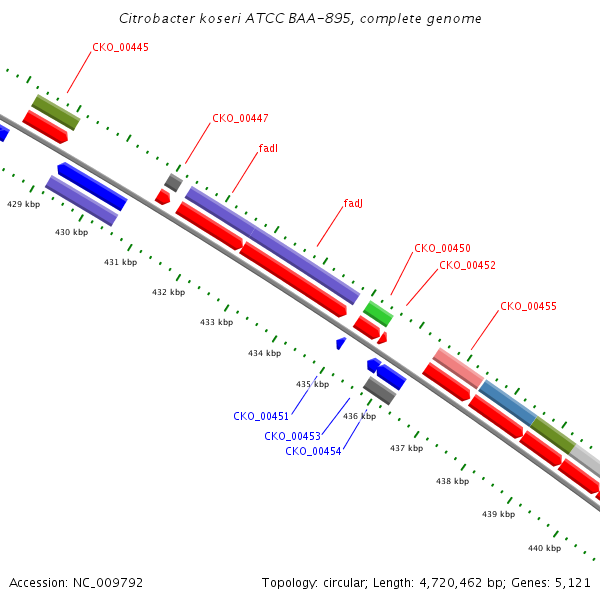 Citrobacter koseri ATCC BAA-895, complete genome

CKO_00445

CKO_00447

fadI

fadJ

CKO_00450

CKO_00452

CKO_00455

429 kbp

430 kbp

431 kbp

432 kbp

433 kbp

434 kbp

435 kbp

436 kbp

437 kbp

438 kbp

439 kbp

440 kbp

CKO_00451

CKO_00453

CKO_00454

Accession: NC_009792

Topology: circular; Length: 4,720,462 bp; Genes: 5,121